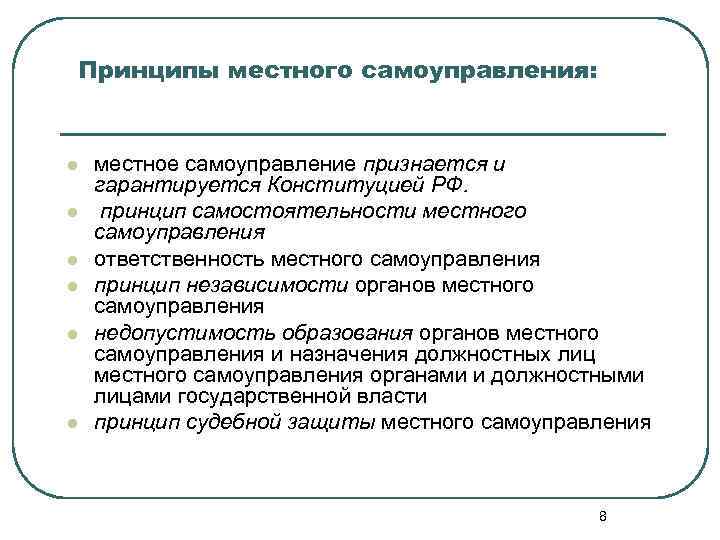 Принципы местного самоуправления:

- местное самоуправление признается и гарантируется Конституцией РФ.
- принцип самостоятельности местного самоуправления
- ответственность местного самоуправления
- принцип независимости органов местного самоуправления
- недопустимость образования органов местного самоуправления и назначения должностных лиц местного самоуправления органами и должностными лицами государственной власти
- принцип судебной защиты местного самоуправления

8